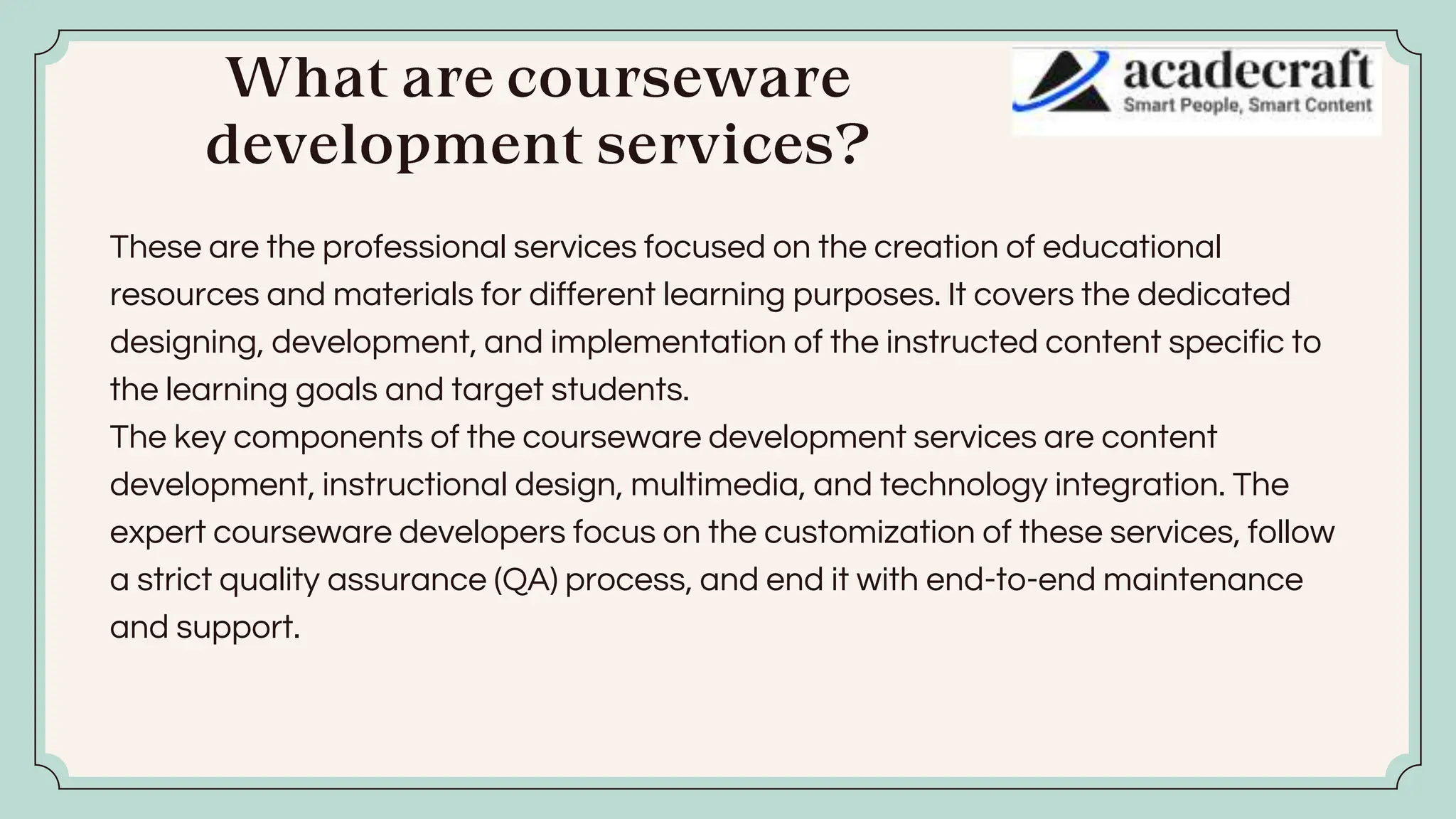 What are courseware development services?

acadecraft
Smart People, Smart Content

These are the professional services focused on the creation of educational resources and materials for different learning purposes. It covers the dedicated designing, development, and implementation of the instructed content specific to the learning goals and target students.
The key components of the courseware development services are content development, instructional design, multimedia, and technology integration. The expert courseware developers focus on the customization of these services, follow a strict quality assurance (QA) process, and end it with end-to-end maintenance and support.